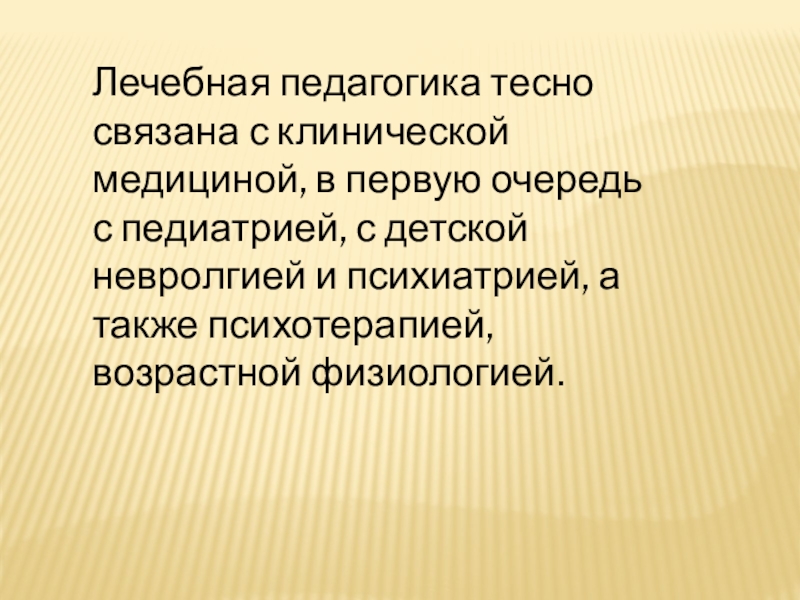 Лечебная педагогика тесно связана с клинической медициной, в первую очередь с педиатрией, с детской невролгией и психиатрией, а также психотерапией, возрастной физиологией.